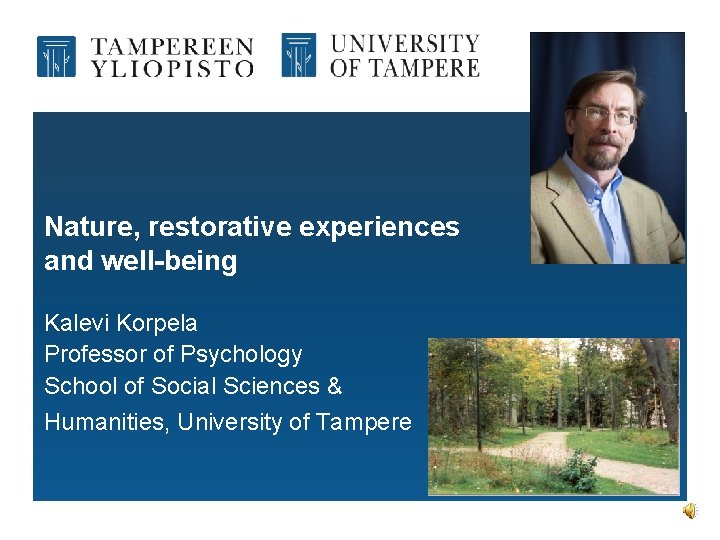 TAMPEREEN YLIOPISTO

UNIVERSITY OF TAMPERE

Nature, restorative experiences and well-being

Kalevi Korpela
Professor of Psychology
School of Social Sciences & Humanities, University of Tampere